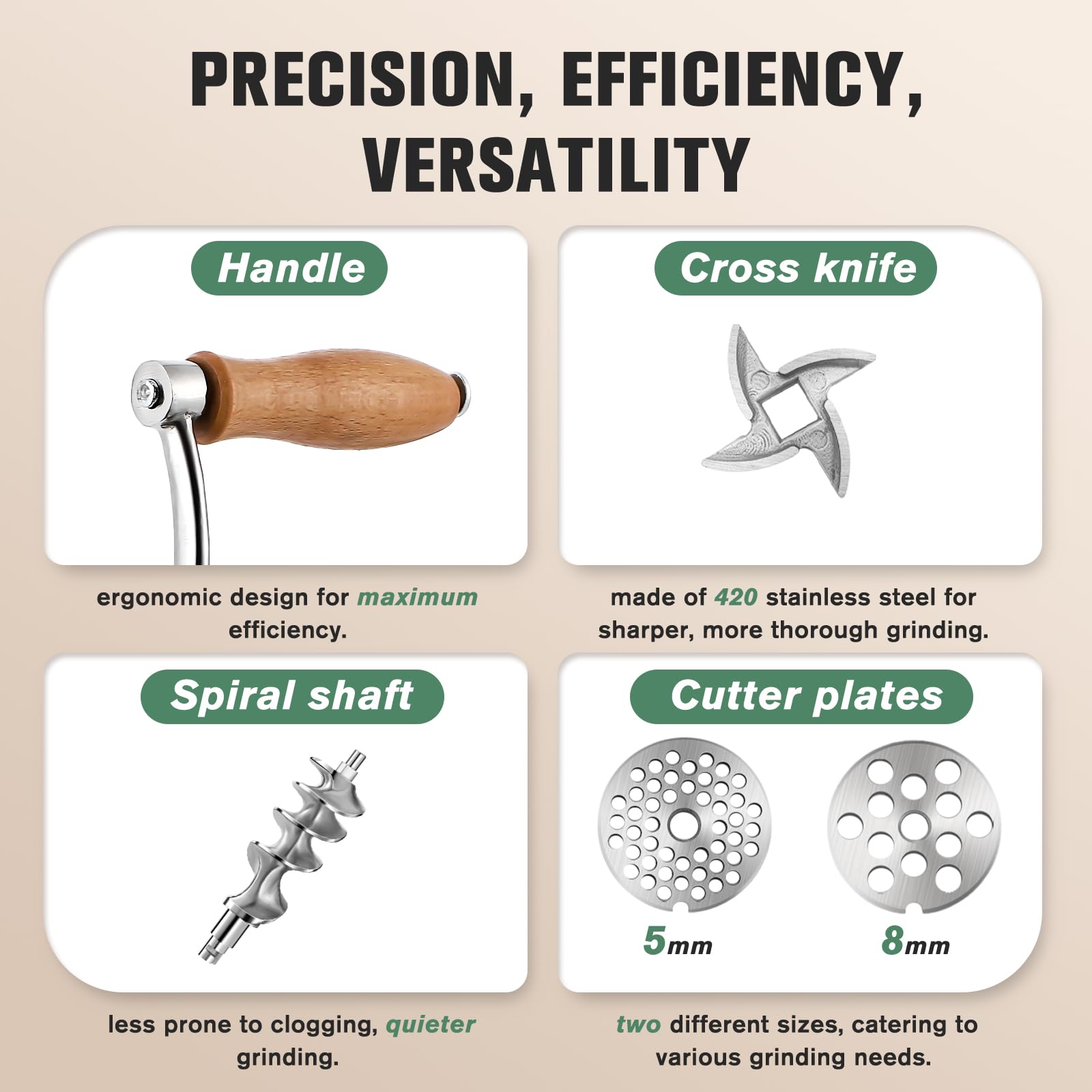 PRECISION, EFFICIENCY, VERSATILITY

Handle

ergonomic design for maximum efficiency.

Cross knife

made of 420 stainless steel for sharper, more thorough grinding.

Spiral shaft

less prone to clogging, quieter grinding.

Cutter plates

5mm

8mm

two different sizes, catering to various grinding needs.